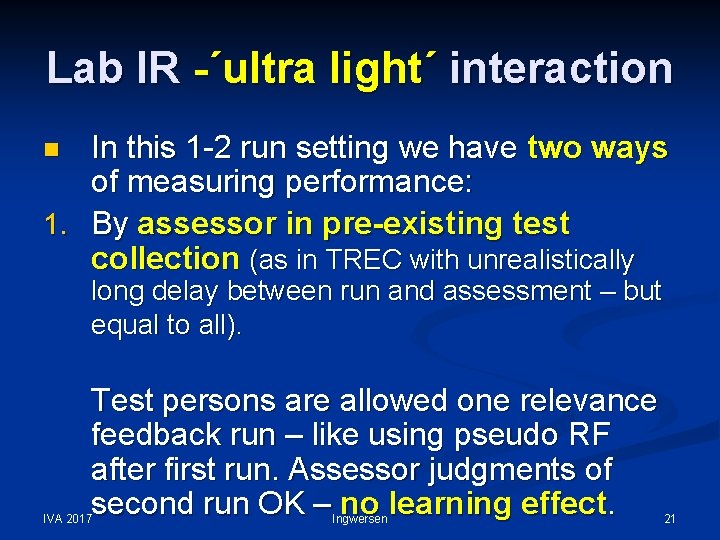 Lab IR -´ultra light´ interaction

In this 1-2 run setting we have two ways of measuring performance:

1. By assessor in pre-existing test collection (as in TREC with unrealistically long delay between run and assessment – but equal to all).

Test persons are allowed one relevance feedback run – like using pseudo RF after first run. Assessor judgments of second run OK – no learning effect.

IVA 2017

Ingwersen

21